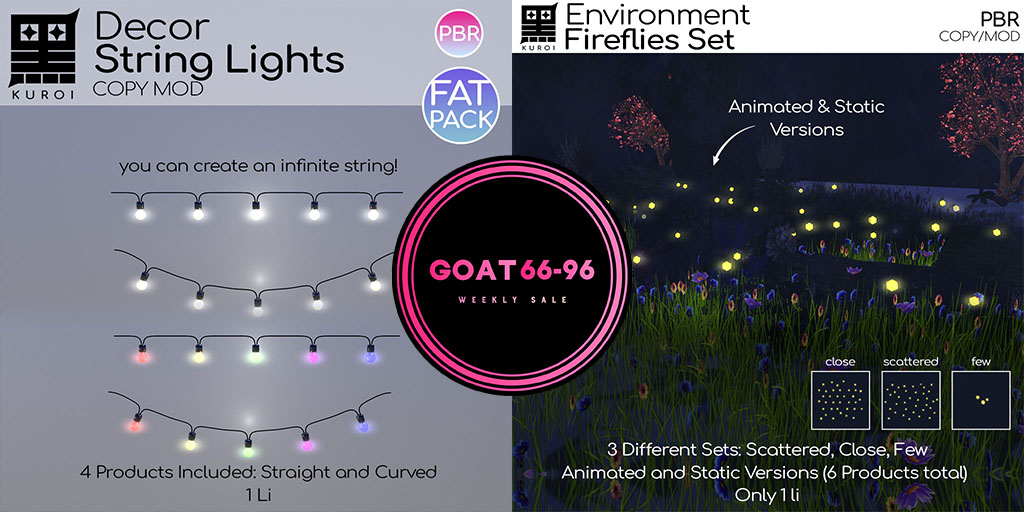 KUROI
Decor
String Lights
COPY MOD

PBR

FAT PACK

you can create an infinite string!

4 Products Included: Straight and Curved
1 Li

GOAT66-96
WEEKLY SALE

KUROI
Environment
Fireflies Set

PBR
COPY/MOD

Animated & Static Versions

close
scattered
few

3 Different Sets: Scattered, Close, Few
Animated and Static Versions (6 Products total)
Only 1 li